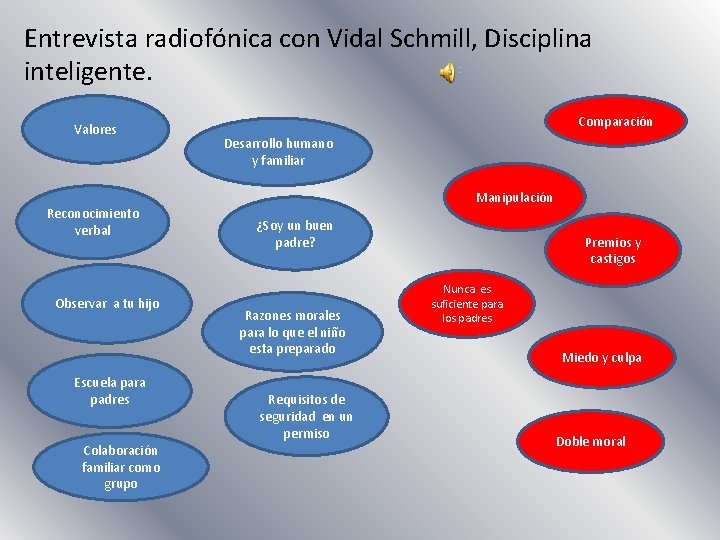 Entrevista radiofónica con Vidal Schmill, Disciplina inteligente.

Valores

Reconocimiento verbal

Observar a tu hijo

Escuela para padres

Colaboración familiar como grupo

Desarrollo humano y familiar

¿Soy un buen padre?

Razones morales para lo que el niño esta preparado

Requisitos de seguridad en un permiso

Comparación

Manipulación

Premios y castigos

Nunca es suficiente para los padres

Miedo y culpa

Doble moral